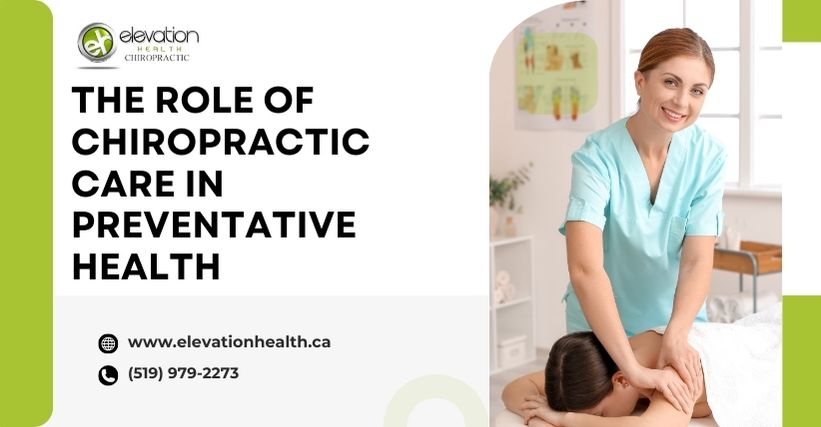 eh elevation HEALTH CHIROPRACTIC

THE ROLE OF CHIROPRACTIC CARE IN PREVENTATIVE HEALTH

www.elevationhealth.ca

(519) 979-2273